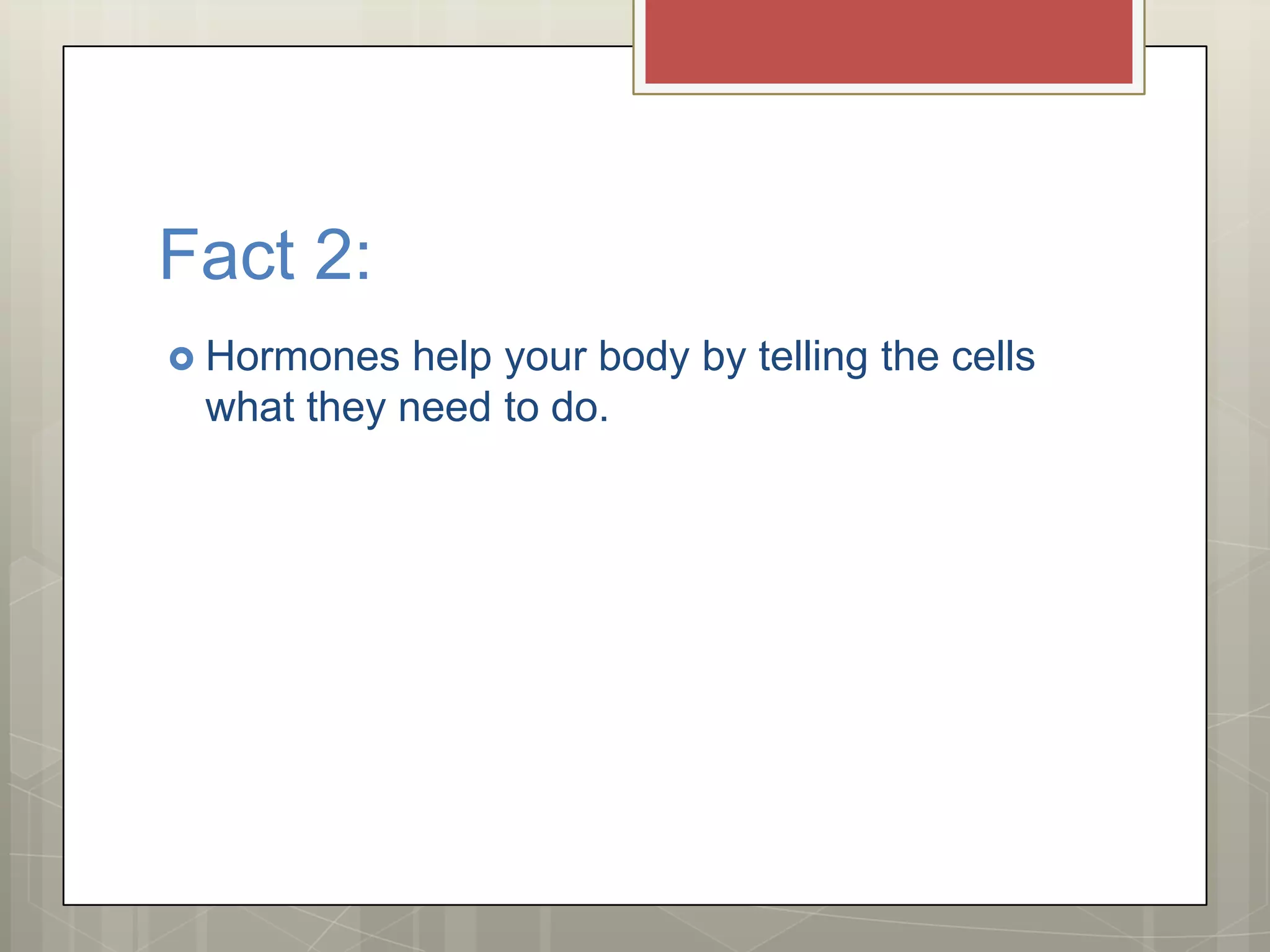 Fact 2:

Hormones help your body by telling the cells what they need to do.